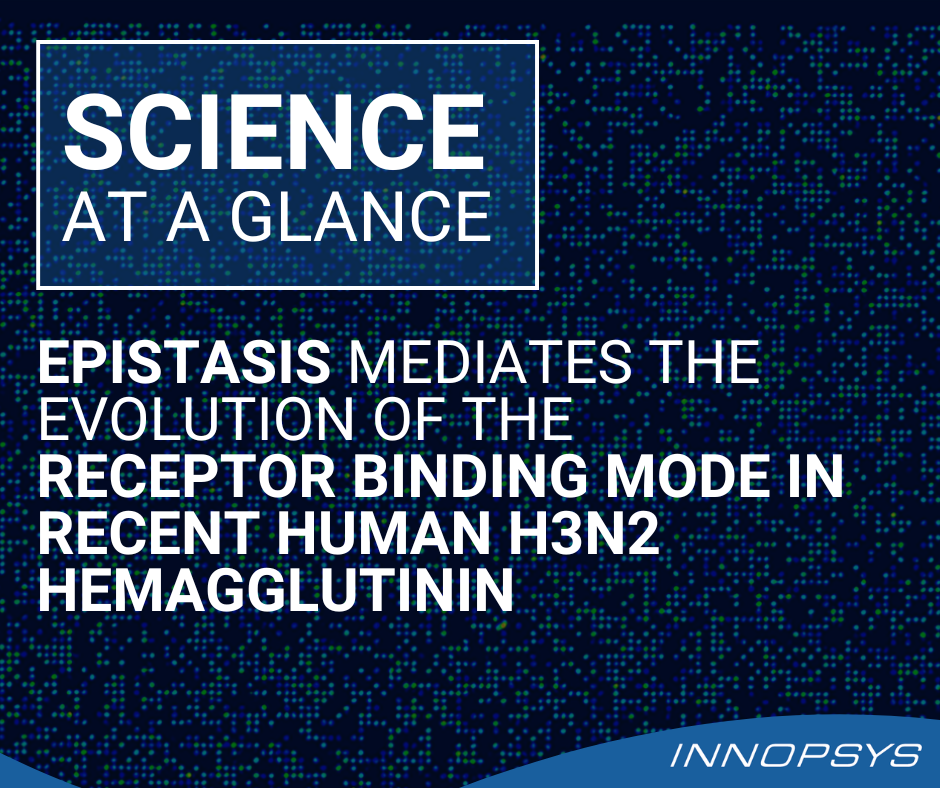 SCIENCE
AT A GLANCE

EPISTASIS MEDIATES THE EVOLUTION OF THE RECEPTOR BINDING MODE IN RECENT HUMAN H3N2 HEMAGGLUTININ

INNOPSYS